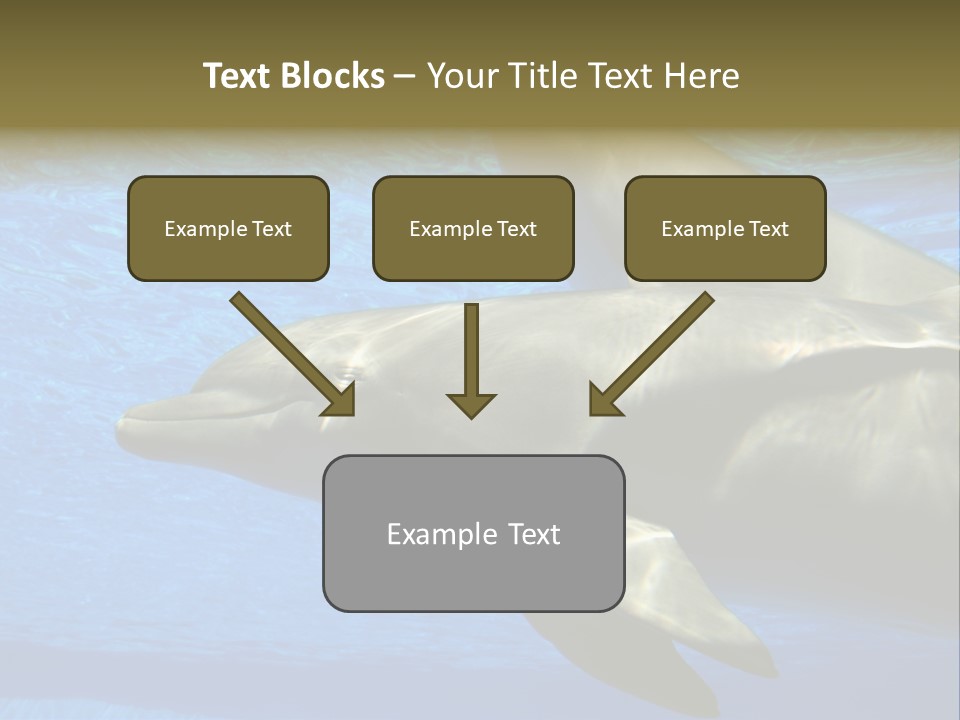 Text Blocks – Your Title Text Here

Example Text

Example Text

Example Text

Example Text